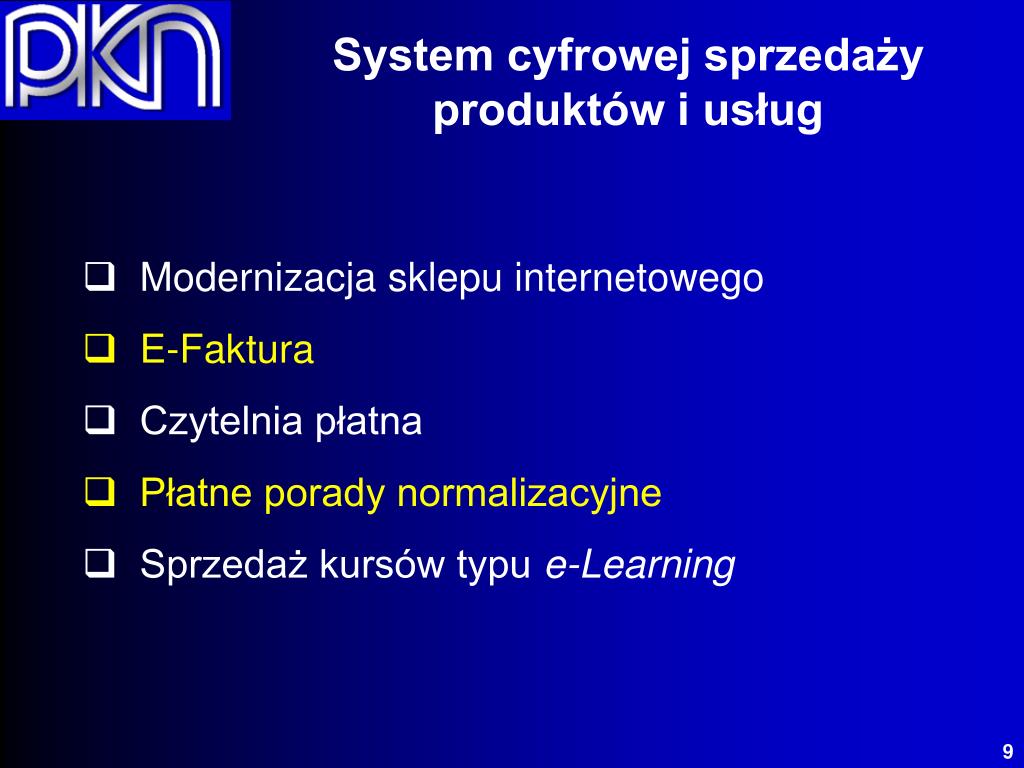 PKN

System cyfrowej sprzedaży produktów i usług

❑ Modernizacja sklepu internetowego
❑ E-Faktura
❑ Czytelnia płatna
❑ Płatne porady normalizacyjne
❑ Sprzedaż kursów typu e-Learning

9